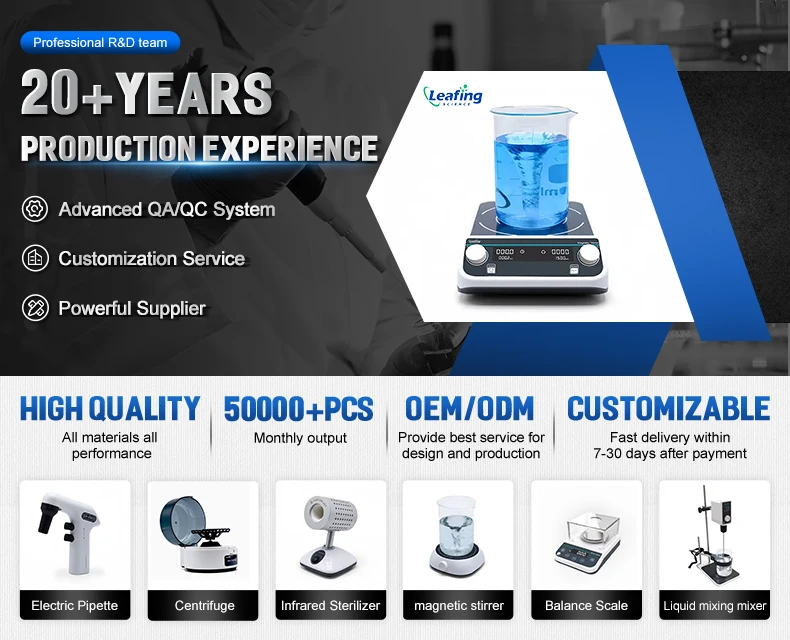 Professional R&D team

20+YEARS

PRODUCTION EXPERIENCE

Advanced QA/QC System

Customization Service

Powerful Supplier

Leafing SCIENCE

HIGH QUALITY
All materials all performance

50000+PCS
Monthly output

OEM/ODM
Provide best service for design and production

CUSTOMIZABLE
Fast delivery within 7-30 days after payment

Electric Pipette

Centrifuge

Infrared Sterilizer

magnetic stirrer

Balance Scale

Liquid mixing mixer